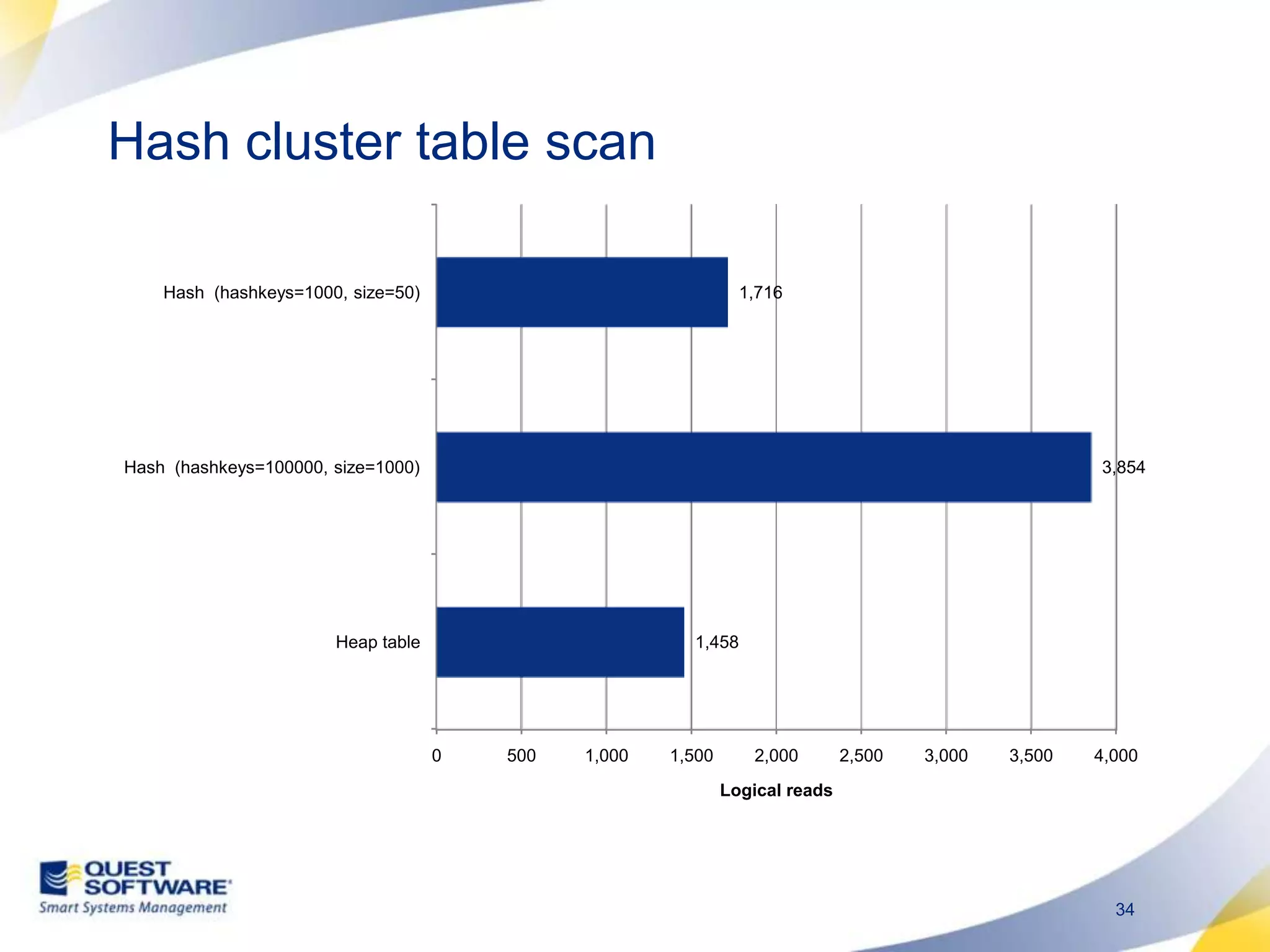 Hash cluster table scan

Hash (hashkeys=1000, size=50)
1,716

Hash (hashkeys=100000, size=1000)
3,854

Heap table
1,458

0
500
1,000
1,500
2,000
2,500
3,000
3,500
4,000

Logical reads

QUEST SOFTWARE
Smart Systems Management

34